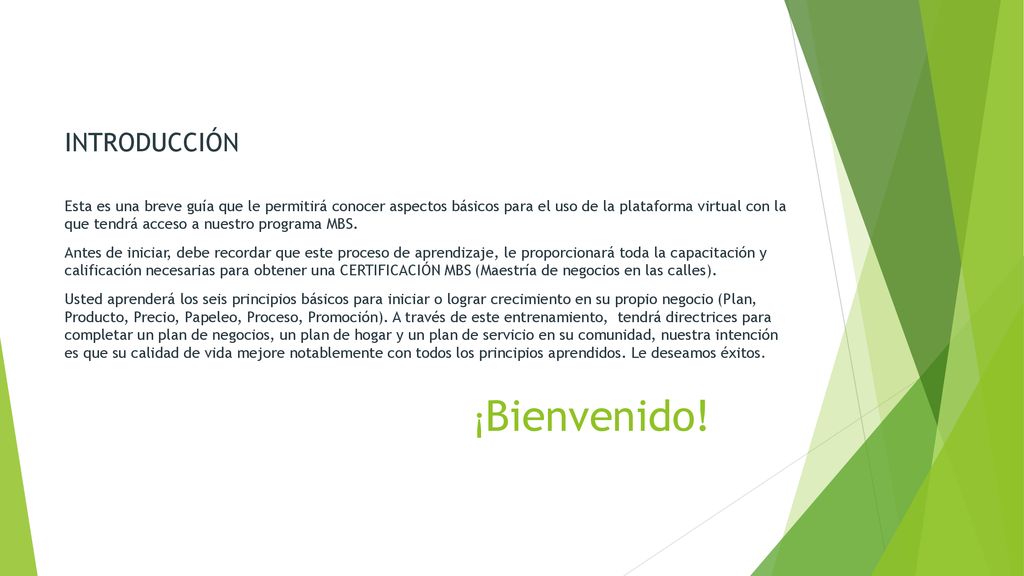 INTRODUCCIÓN

Esta es una breve guía que le permitirá conocer aspectos básicos para el uso de la plataforma virtual con la que tendrá acceso a nuestro programa MBS.

Antes de iniciar, debe recordar que este proceso de aprendizaje, le proporcionará toda la capacitación y calificación necesarias para obtener una CERTIFICACIÓN MBS (Maestría de negocios en las calles).

Usted aprenderá los seis principios básicos para iniciar o lograr crecimiento en su propio negocio (Plan, Producto, Precio, Papeleo, Proceso, Promoción). A través de este entrenamiento, tendrá directrices para completar un plan de negocios, un plan de hogar y un plan de servicio en su comunidad, nuestra intención es que su calidad de vida mejore notablemente con todos los principios aprendidos. Le deseamos éxitos.

¡Bienvenido!